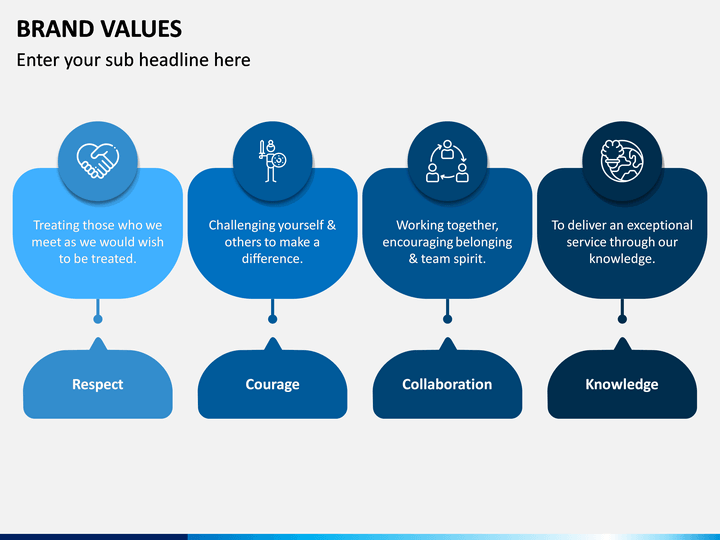 BRAND VALUES

Enter your sub headline here

Treating those who we meet as we would wish to be treated.

Respect

Challenging yourself & others to make a difference.

Courage

Working together, encouraging belonging & team spirit.

Collaboration

To deliver an exceptional service through our knowledge.

Knowledge